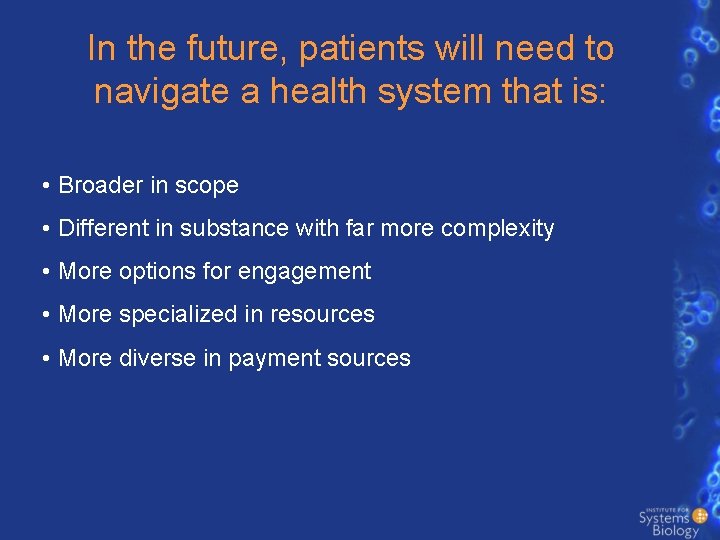 In the future, patients will need to navigate a health system that is:

• Broader in scope
• Different in substance with far more complexity
• More options for engagement
• More specialized in resources
• More diverse in payment sources

INSTITUTE FOR Systems Biology